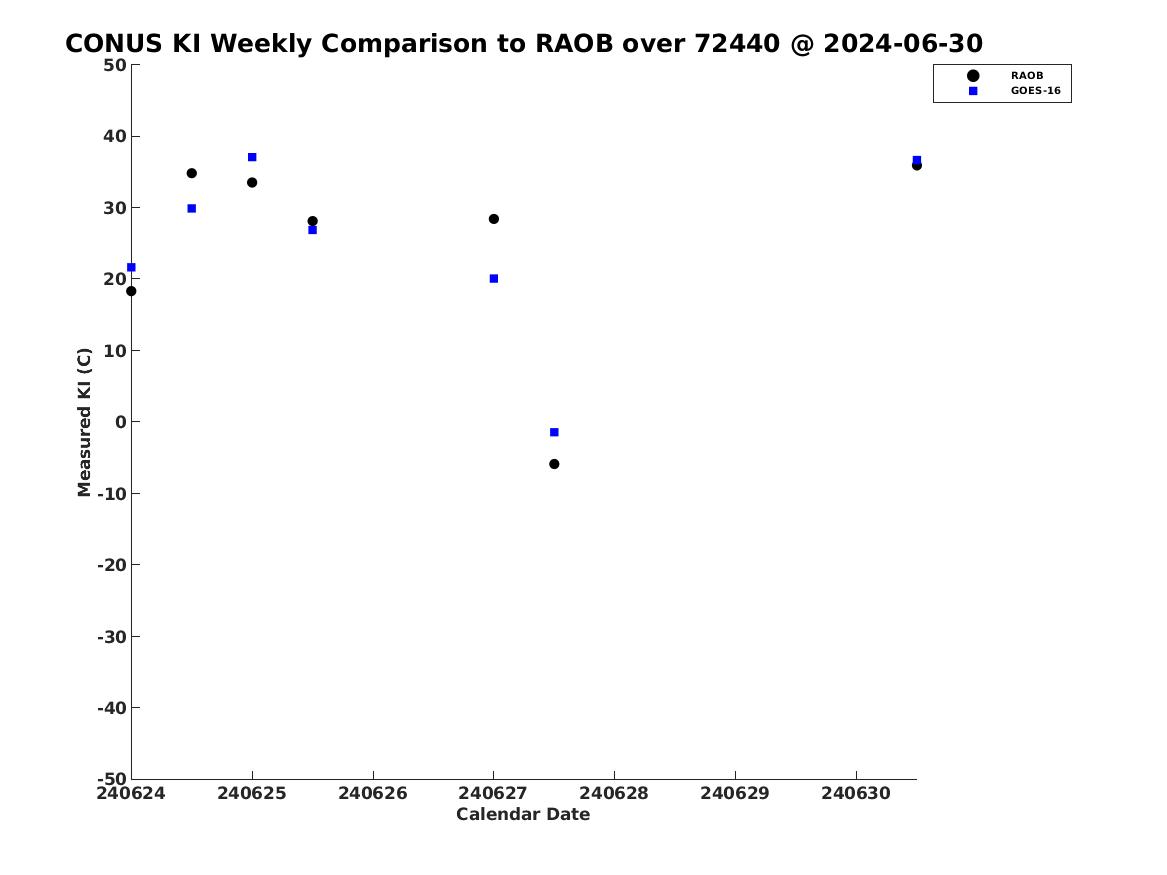 CONUS KI Weekly Comparison to RAOB over 72440 @ 2024-06-30

RAOB
GOES-16

Measured KI (C)

50
40
30
20
10
0
-10
-20
-30
-40
-50

240624
240625
240626
240627
240628
240629
240630

Calendar Date